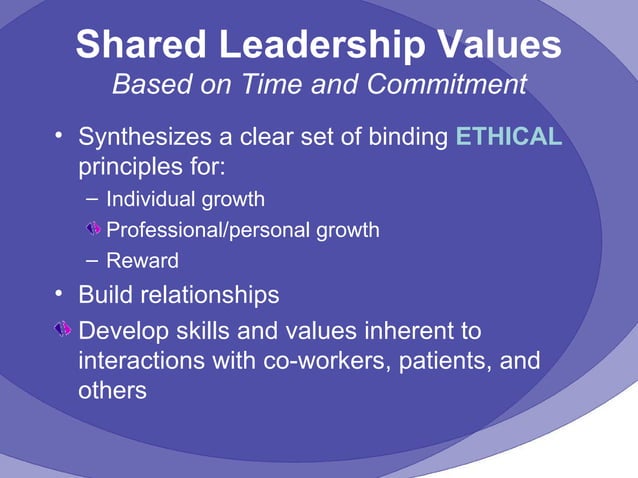 Shared Leadership Values
Based on Time and Commitment

• Synthesizes a clear set of binding ETHICAL principles for:
– Individual growth
Professional/personal growth
– Reward
• Build relationships
Develop skills and values inherent to interactions with co-workers, patients, and others